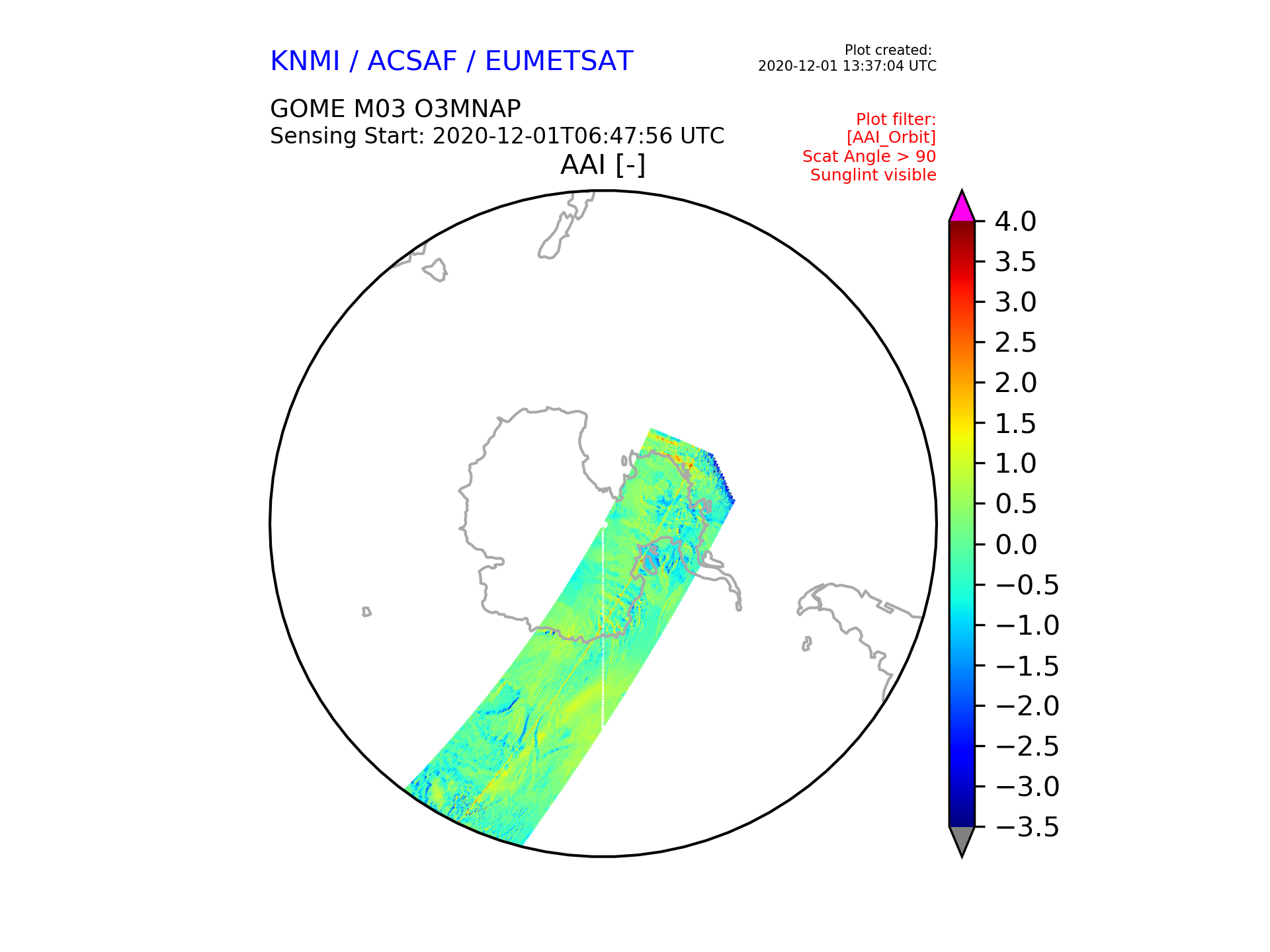 KNMI / ACSAF / EUMETSAT

Plot created:
2020-12-01 13:37:04 UTC

GOME M03 O3MNAP
Sensing Start: 2020-12-01T06:47:56 UTC

Plot filter:
[AAI_Orbit]
Scat Angle > 90
Sunglint visible

AAI [-]

4.0
3.5
3.0
2.5
2.0
1.5
1.0
0.5
0.0
−0.5
−1.0
−1.5
−2.0
−2.5
−3.0
−3.5